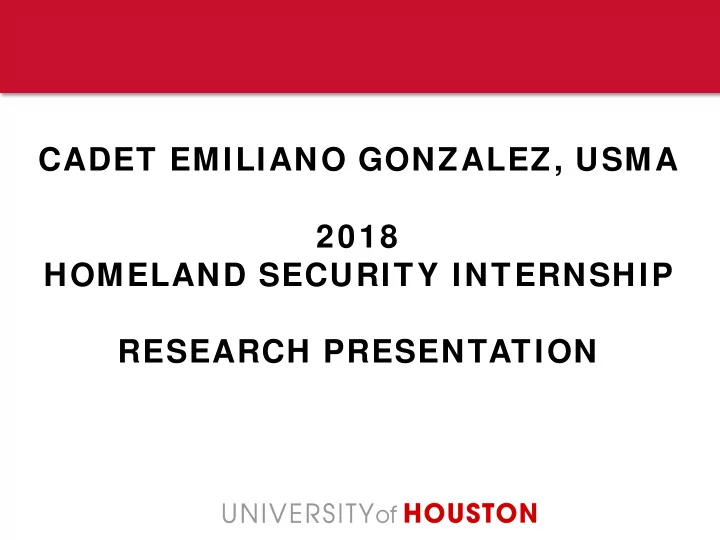 CADET EMILIANO GONZALEZ, USMA

2018
HOMELAND SECURITY INTERNSHIP

RESEARCH PRESENTATION

UNIVERSITY of HOUSTON